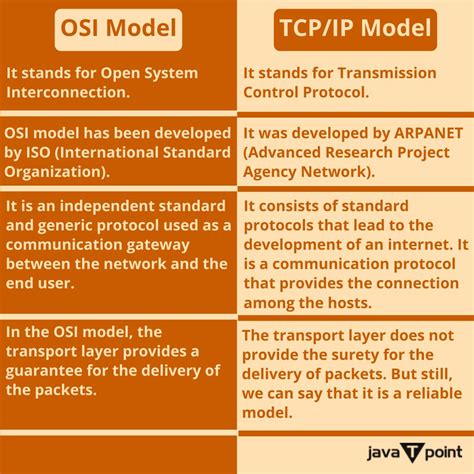 | OSI Model | TCP/IP Model |
|---|---|
| It stands for Open System Interconnection. | It stands for Transmission Control Protocol. |
| OSI model has been developed by ISO (International Standard Organization). | It was developed by ARPANET (Advanced Research Project Agency Network). |
| It is an independent standard and generic protocol used as a communication gateway between the network and the end user. | It consists of standard protocols that lead to the development of an internet. It is a communication protocol that provides the connection among the hosts. |
| In the OSI model, the transport layer provides a guarantee for the delivery of the packets. | The transport layer does not provide the surety for the delivery of packets. But still, we can say that it is a reliable model. |

java T point